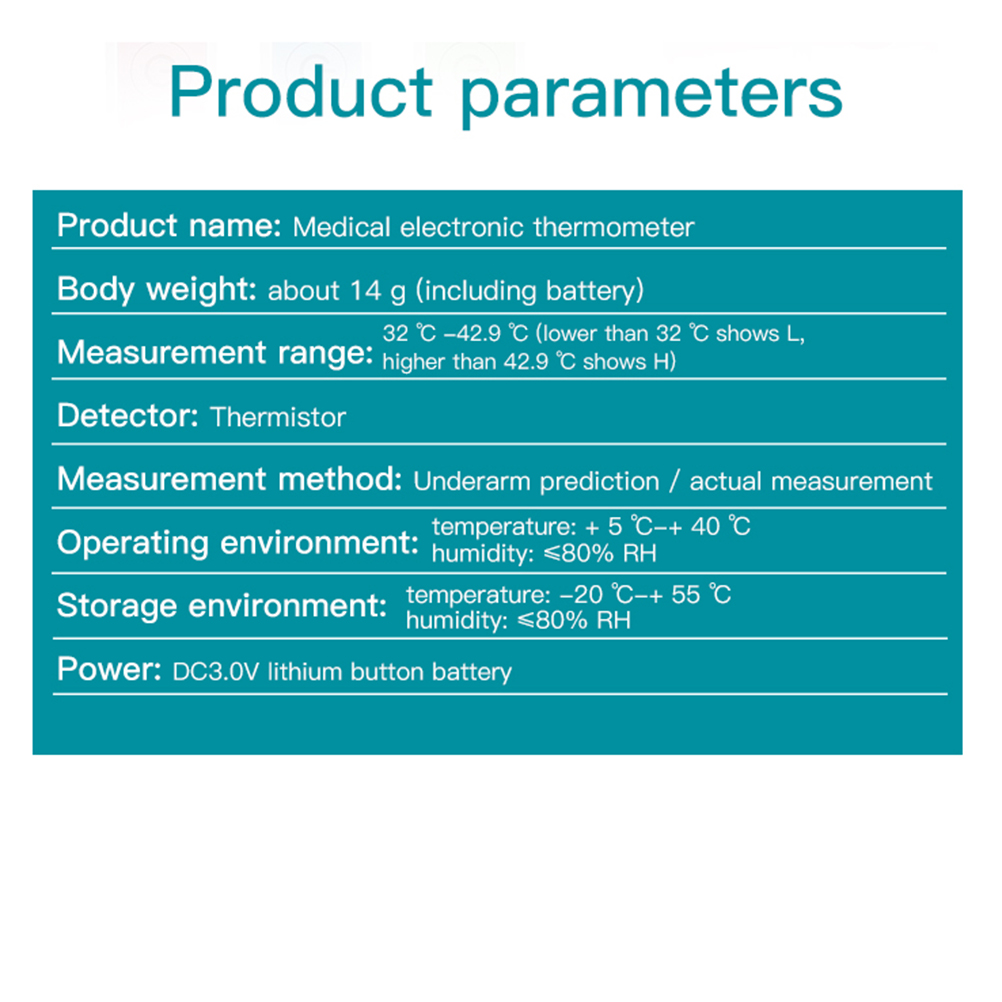 Product parameters

Product name: Medical electronic thermometer

Body weight: about 14 g (including battery)

Measurement range: 32 ℃ –42.9 ℃ (lower than 32 ℃ shows L, higher than 42.9 ℃ shows H)

Detector: Thermistor

Measurement method: Underarm prediction / actual measurement

Operating environment: temperature: + 5 ℃–+ 40 ℃ humidity: ≤80% RH

Storage environment: temperature: –20 ℃–+ 55 ℃ humidity: ≤80% RH

Power: DC3.0V lithium button battery